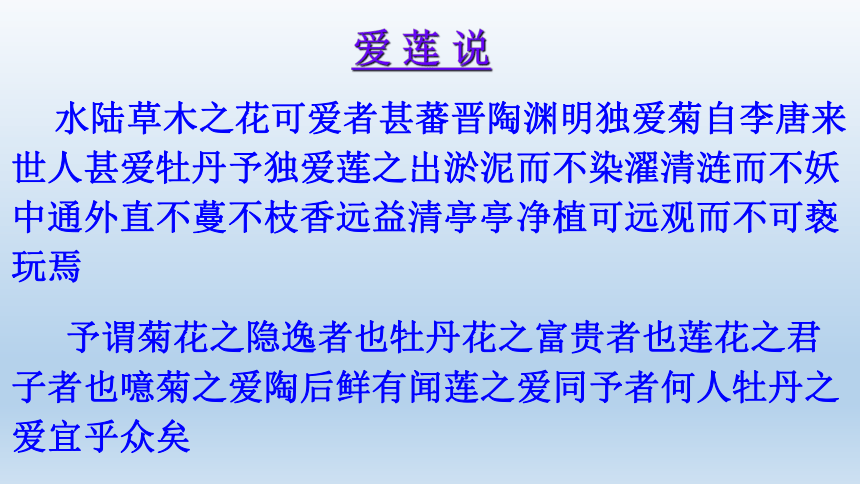 爱 莲 说

水陆草木之花可爱者甚蕃晋陶渊明独爱菊自李唐来世人甚爱牡丹予独爱莲之出淤泥而不染濯清涟而不妖中通外直不蔓不枝香远益清亭亭净植可远观而不可亵玩焉

予谓菊花之隐逸者也牡丹花之富贵者也莲花之君子者也噫菊之爱陶后鲜有闻莲之爱同予者何人牡丹之爱宜乎众矣